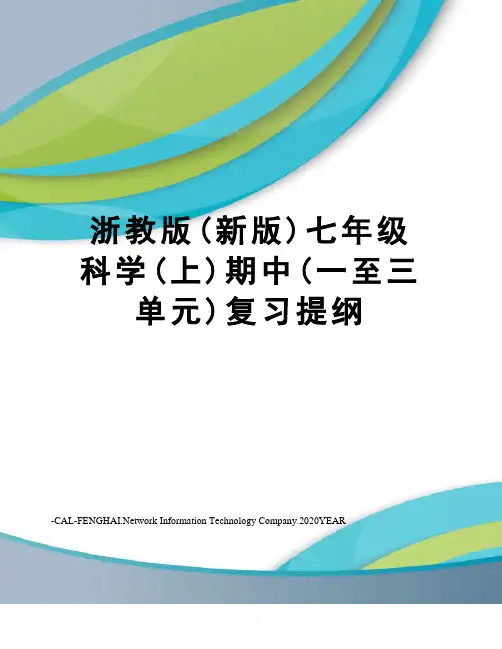 浙教版（新版）七年级科学（上）期中（一至三单元）复习提纲

-CAL-FENGHAI.Network Information Technology Company.2020YEAR